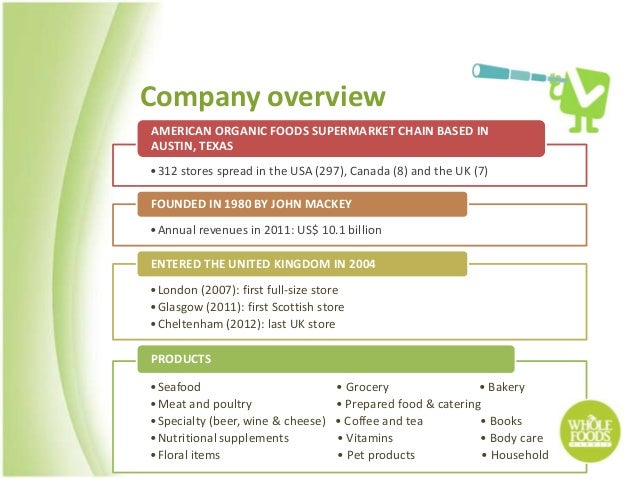 Company overview

AMERICAN ORGANIC FOODS SUPERMARKET CHAIN BASED IN AUSTIN, TEXAS

• 312 stores spread in the USA (297), Canada (8) and the UK (7)

FOUNDED IN 1980 BY JOHN MACKEY

• Annual revenues in 2011: US$ 10.1 billion

ENTERED THE UNITED KINGDOM IN 2004

• London (2007): first full-size store
• Glasgow (2011): first Scottish store
• Cheltenham (2012): last UK store

PRODUCTS

• Seafood
• Meat and poultry
• Specialty (beer, wine & cheese)
• Nutritional supplements
• Floral items

• Grocery
• Prepared food & catering
• Coffee and tea
• Vitamins
• Pet products

• Bakery
• Books
• Body care
• Household

WHOLE FOODS MARKET